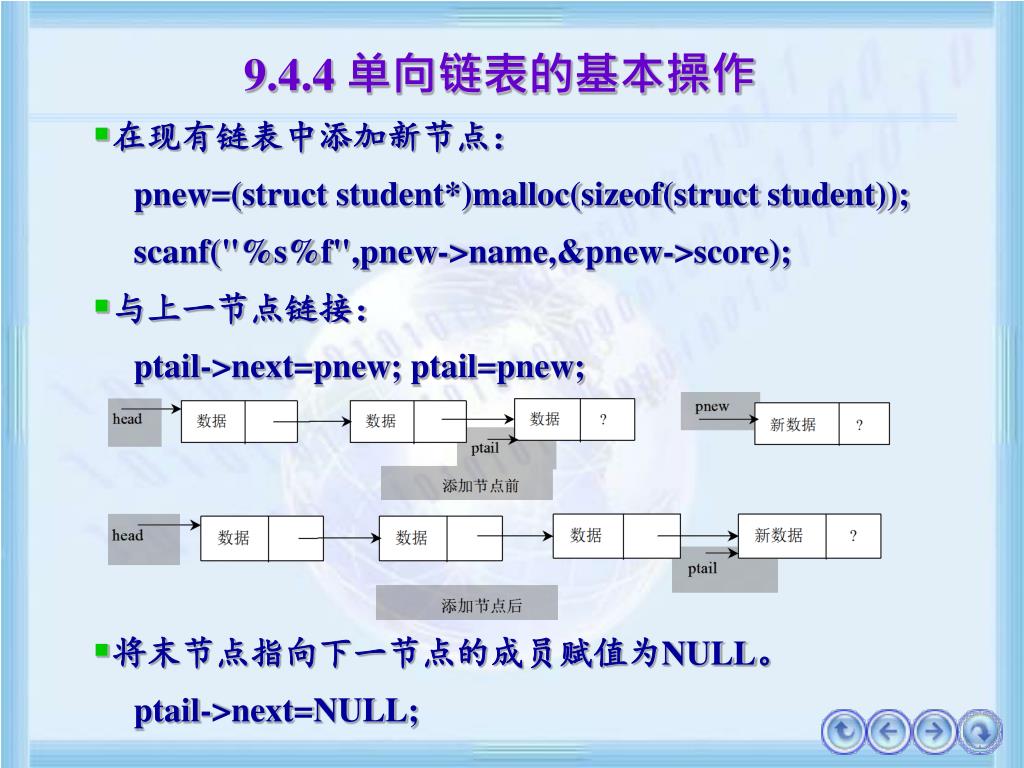 9.4.4 单向链表的基本操作

在现有链表中添加新节点：

pnew=(struct student*)malloc(sizeof(struct student));

scanf("%s%f",pnew->name,&pnew->score);

与上一节点链接：

ptail->next=pnew; ptail=pnew;

head

数据

数据

数据

?

ptail

pnew

新数据

?

添加节点前

head

数据

数据

数据

新数据

?

ptail

添加节点后

将末节点指向下一节点的成员赋值为NULL。

ptail->next=NULL;